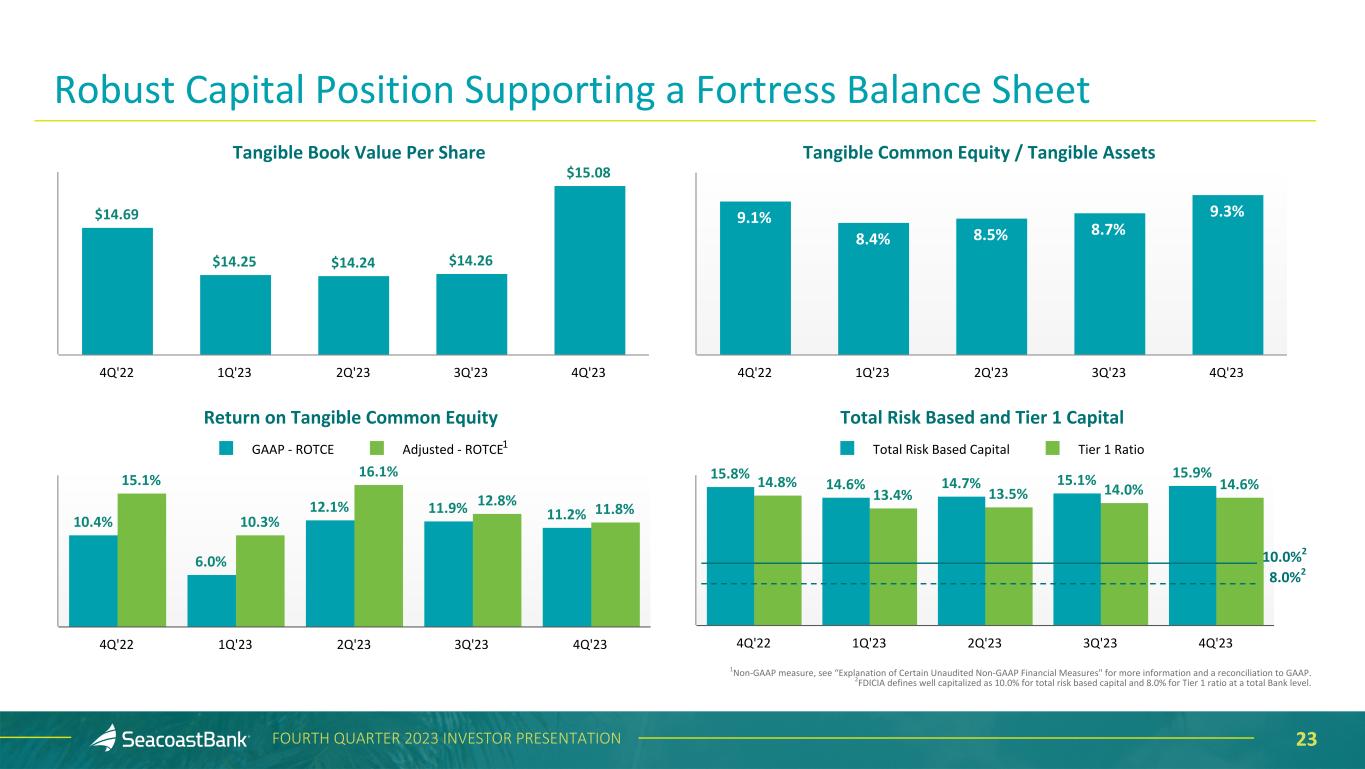 Robust Capital Position Supporting a Fortress Balance Sheet

Tangible Book Value Per Share

$14.69 $14.25 $14.24 $14.26 $15.08

4Q'22 1Q'23 2Q'23 3Q'23 4Q'23

Tangible Common Equity / Tangible Assets

9.1% 8.4% 8.5% 8.7% 9.3%

4Q'22 1Q'23 2Q'23 3Q'23 4Q'23

Return on Tangible Common Equity

GAAP - ROTCE Adjusted - ROTCE$^1$

10.4% 15.1% 6.0% 10.3% 12.1% 16.1% 11.9% 12.8% 11.2% 11.8%

4Q'22 1Q'23 2Q'23 3Q'23 4Q'23

Total Risk Based and Tier 1 Capital

Total Risk Based Capital Tier 1 Ratio

15.8% 14.8% 14.6% 13.4% 14.7% 13.5% 15.1% 14.0% 15.9% 14.6%

10.0%$^2$
8.0%$^2$

4Q'22 1Q'23 2Q'23 3Q'23 4Q'23

$^1$Non-GAAP measure, see "Explanation of Certain Unaudited Non-GAAP Financial Measures" for more information and a reconciliation to GAAP.
$^2$FDICIA defines well capitalized as 10.0% for total risk based capital and 8.0% for Tier 1 ratio at a total Bank level.

SeacoastBank FOURTH QUARTER 2023 INVESTOR PRESENTATION 23